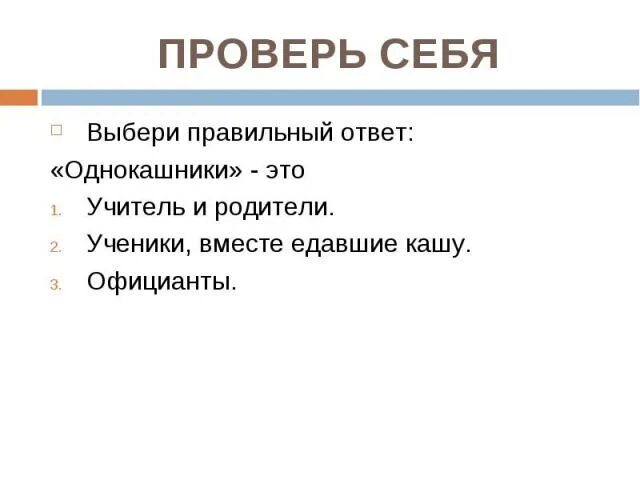 ПРОВЕРЬ СЕБЯ

Выбери правильный ответ:

«Однокашники» - это

1. Учитель и родители.
2. Ученики, вместе едавшие кашу.
3. Официанты.